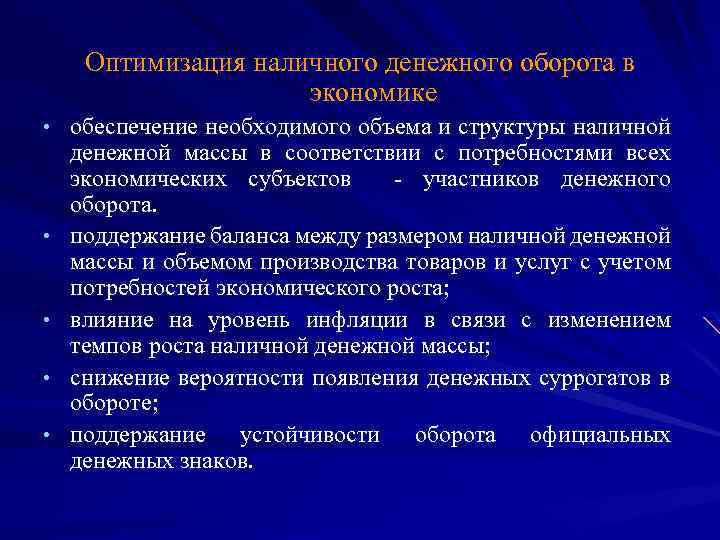 Оптимизация наличного денежного оборота в экономике

• обеспечение необходимого объема и структуры наличной денежной массы в соответствии с потребностями всех экономических субъектов - участников денежного оборота.

• поддержание баланса между размером наличной денежной массы и объемом производства товаров и услуг с учетом потребностей экономического роста;

• влияние на уровень инфляции в связи с изменением темпов роста наличной денежной массы;

• снижение вероятности появления денежных суррогатов в обороте;

• поддержание устойчивости оборота официальных денежных знаков.